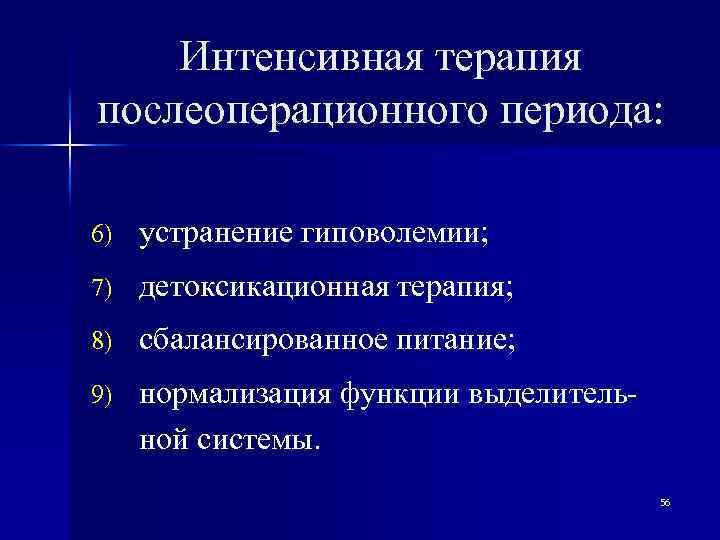 Интенсивная терапия послеоперационного периода:

6) устранение гиповолемии;

7) детоксикационная терапия;

8) сбалансированное питание;

9) нормализация функции выделительной системы.

56